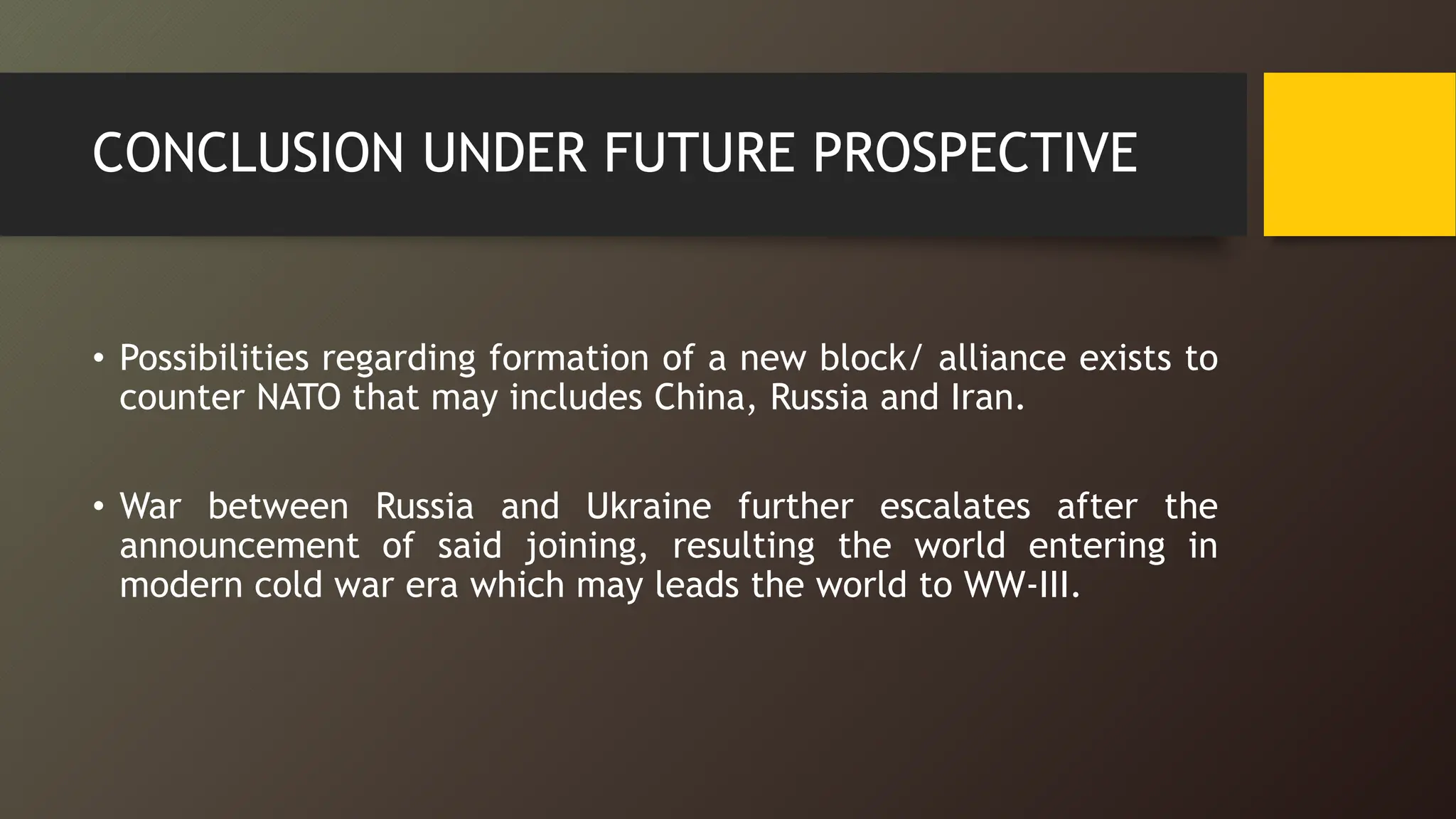 CONCLUSION UNDER FUTURE PROSPECTIVE

• Possibilities regarding formation of a new block/ alliance exists to counter NATO that may includes China, Russia and Iran.

• War between Russia and Ukraine further escalates after the announcement of said joining, resulting the world entering in modern cold war era which may leads the world to WW-III.